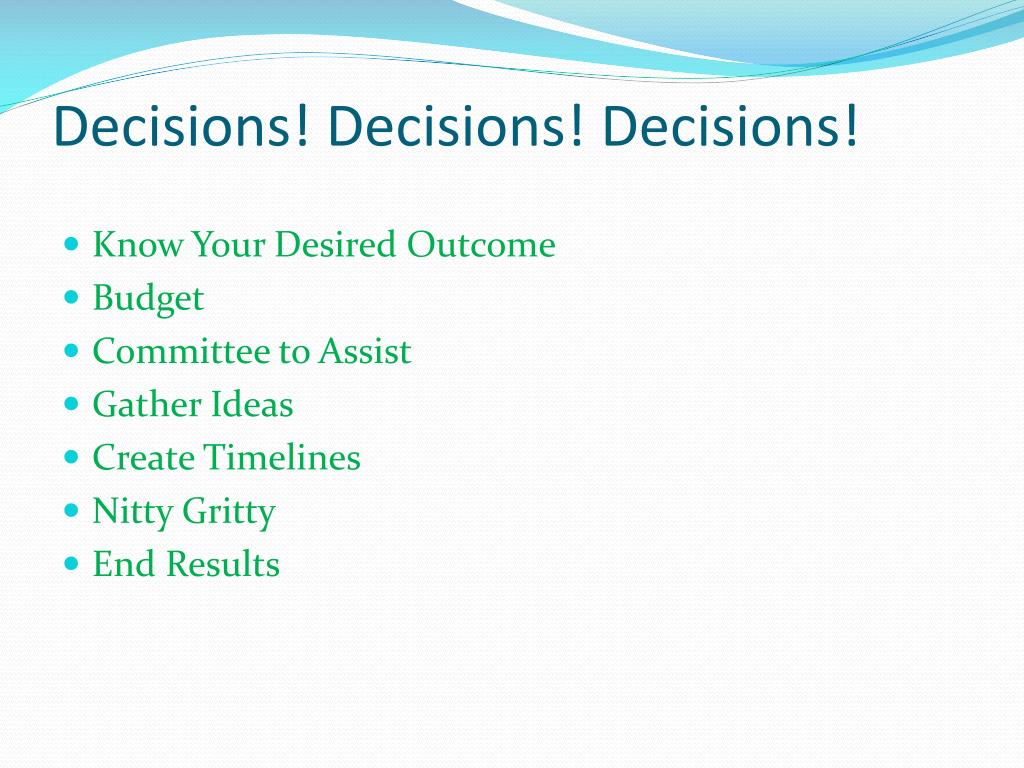 Decisions! Decisions! Decisions!

- Know Your Desired Outcome
- Budget
- Committee to Assist
- Gather Ideas
- Create Timelines
- Nitty Gritty
- End Results